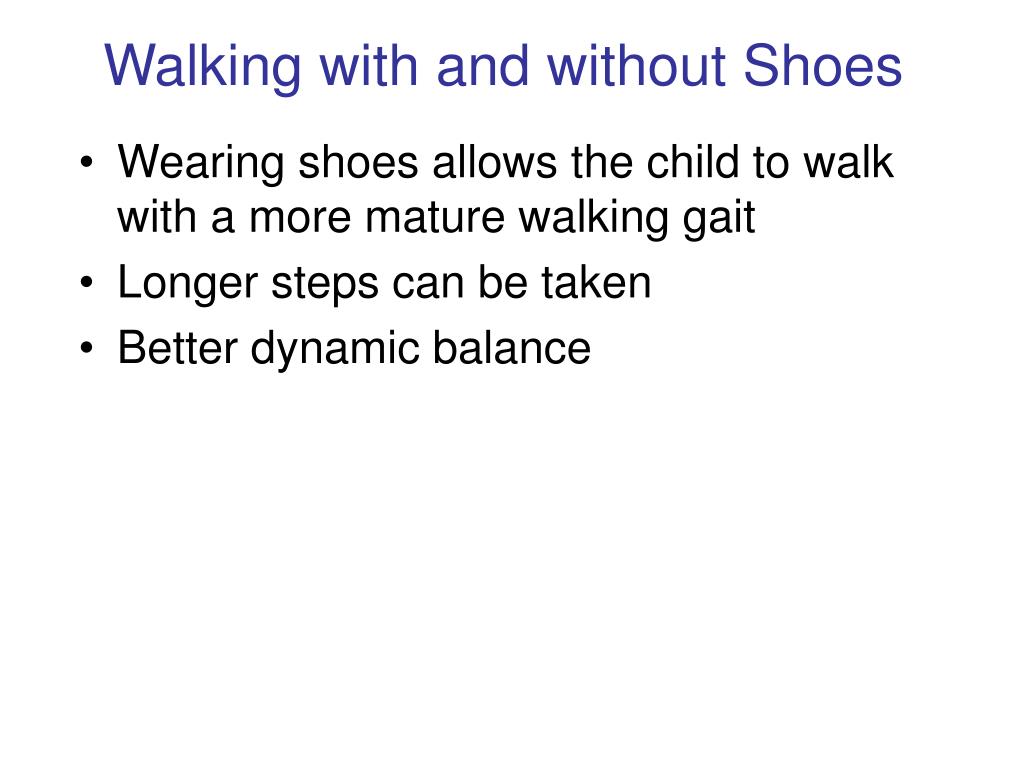 Walking with and without Shoes

• Wearing shoes allows the child to walk with a more mature walking gait
• Longer steps can be taken
• Better dynamic balance